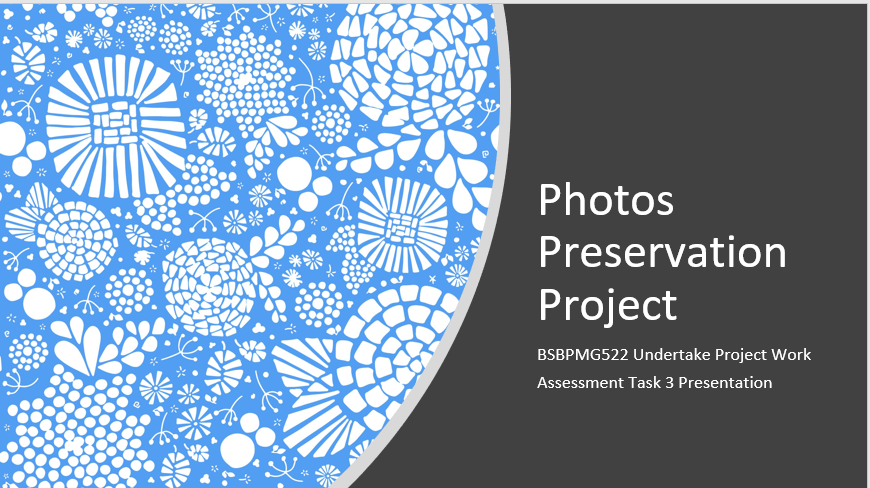 Photos Preservation Project

BSBPMG522 Undertake Project Work

Assessment Task 3 Presentation